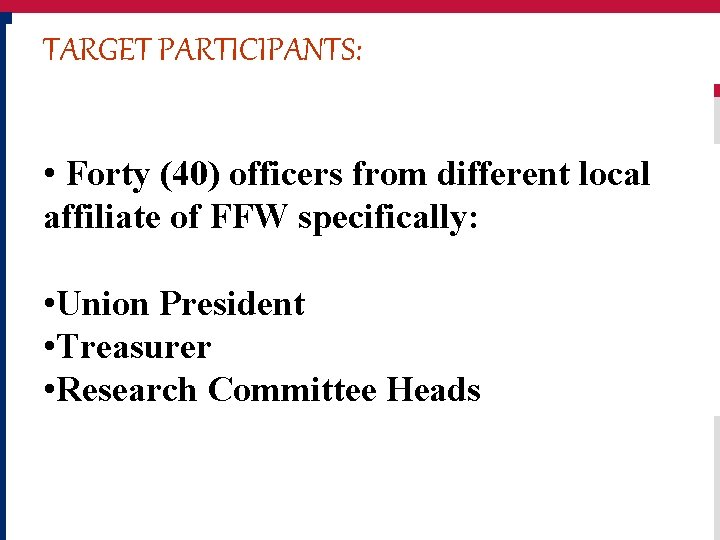 TARGET PARTICIPANTS:

• Forty (40) officers from different local affiliate of FFW specifically:

•Union President
•Treasurer
•Research Committee Heads